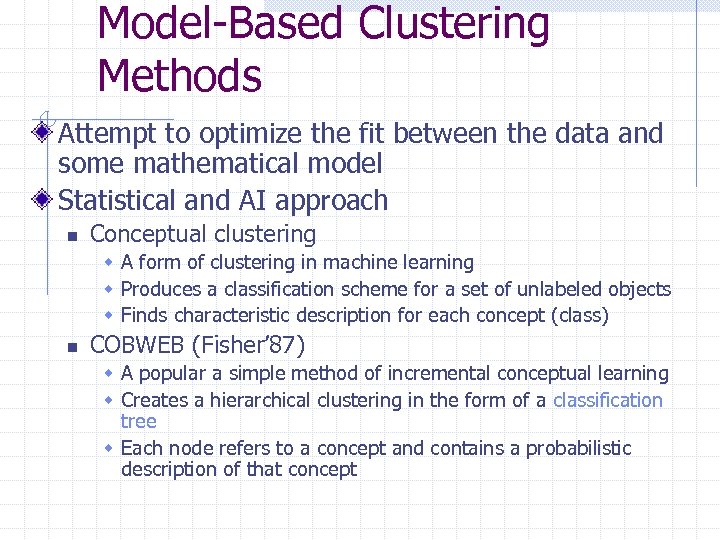 Model-Based Clustering Methods

Attempt to optimize the fit between the data and some mathematical model

Statistical and AI approach

Conceptual clustering

A form of clustering in machine learning

Produces a classification scheme for a set of unlabeled objects

Finds characteristic description for each concept (class)

COBWEB (Fisher'87)

A popular a simple method of incremental conceptual learning

Creates a hierarchical clustering in the form of a classification tree

Each node refers to a concept and contains a probabilistic description of that concept